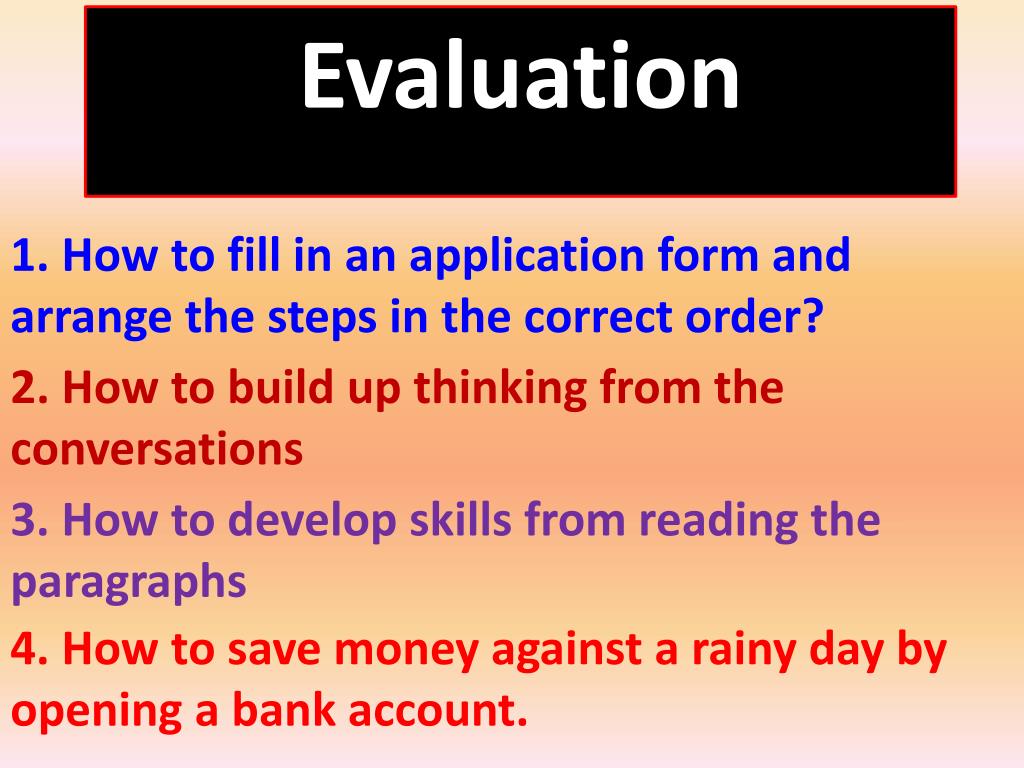 Evaluation

1. How to fill in an application form and arrange the steps in the correct order?

2. How to build up thinking from the conversations

3. How to develop skills from reading the paragraphs

4. How to save money against a rainy day by opening a bank account.